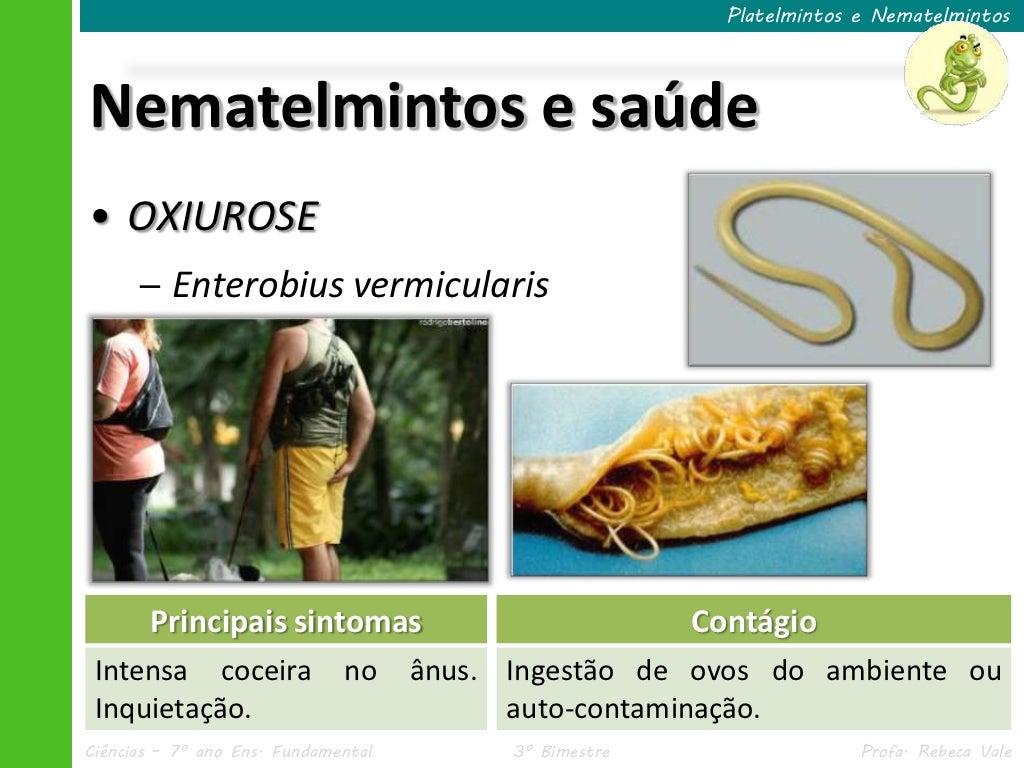 Platelmintos e Nematelmintos

Nematelmintos e saúde

• OXIUROSE

– Enterobius vermicularis

rodrigobertolino

| Principais sintomas | Contágio |
|---|---|
| Intensa coceira no ânus. Inquietação. | Ingestão de ovos do ambiente ou auto-contaminação. |

Ciências – 7º ano Ens. Fundamental 3º Bimestre Profa. Rebeca Vale